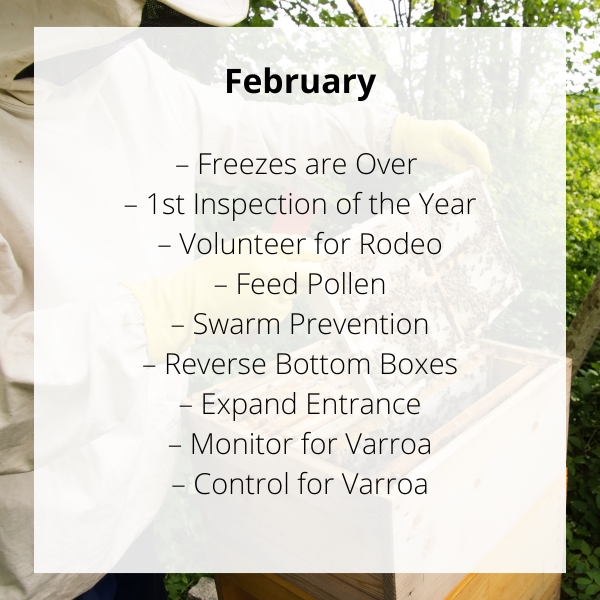 February

– Freezes are Over
– 1st Inspection of the Year
– Volunteer for Rodeo
– Feed Pollen
– Swarm Prevention
– Reverse Bottom Boxes
– Expand Entrance
– Monitor for Varroa
– Control for Varroa